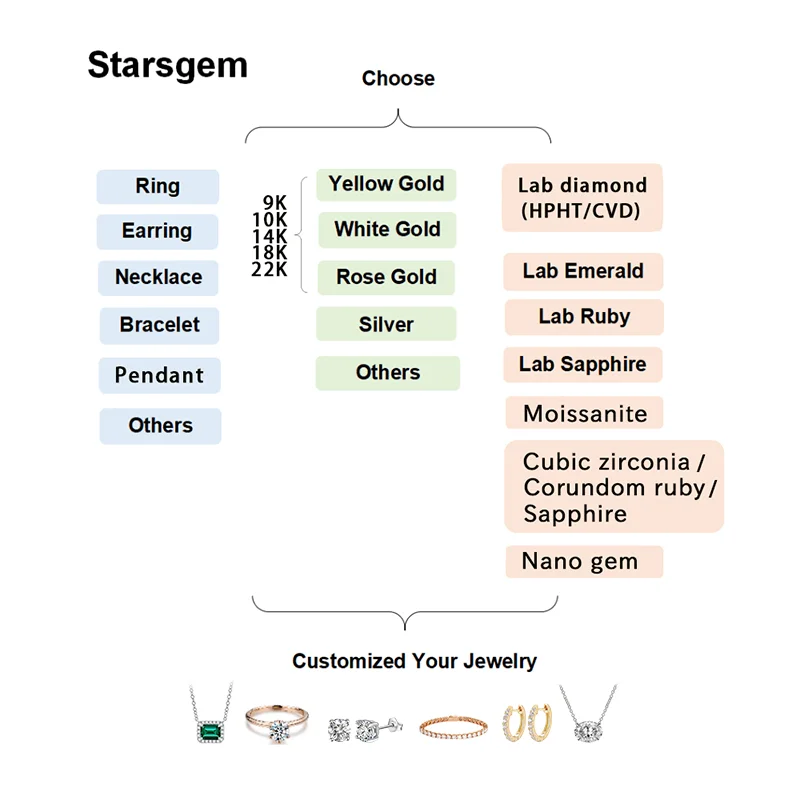 Starsgem

Choose

Ring
Earring
Necklace
Bracelet
Pendant
Others

9K
10K
14K
18K
22K

Yellow Gold
White Gold
Rose Gold
Silver
Others

Lab diamond (HPHT/CVD)
Lab Emerald
Lab Ruby
Lab Sapphire
Moissanite
Cubic zirconia / Corundom ruby / Sapphire
Nano gem

Customized Your Jewelry